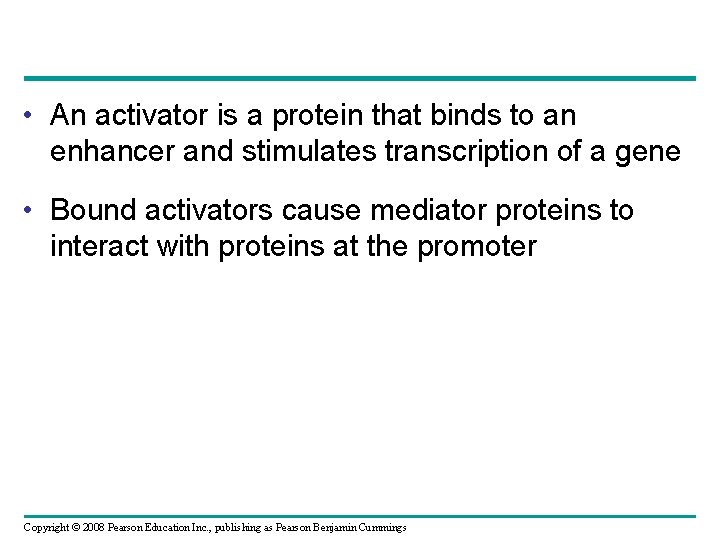 • An activator is a protein that binds to an enhancer and stimulates transcription of a gene

• Bound activators cause mediator proteins to interact with proteins at the promoter

Copyright © 2008 Pearson Education Inc., publishing as Pearson Benjamin Cummings